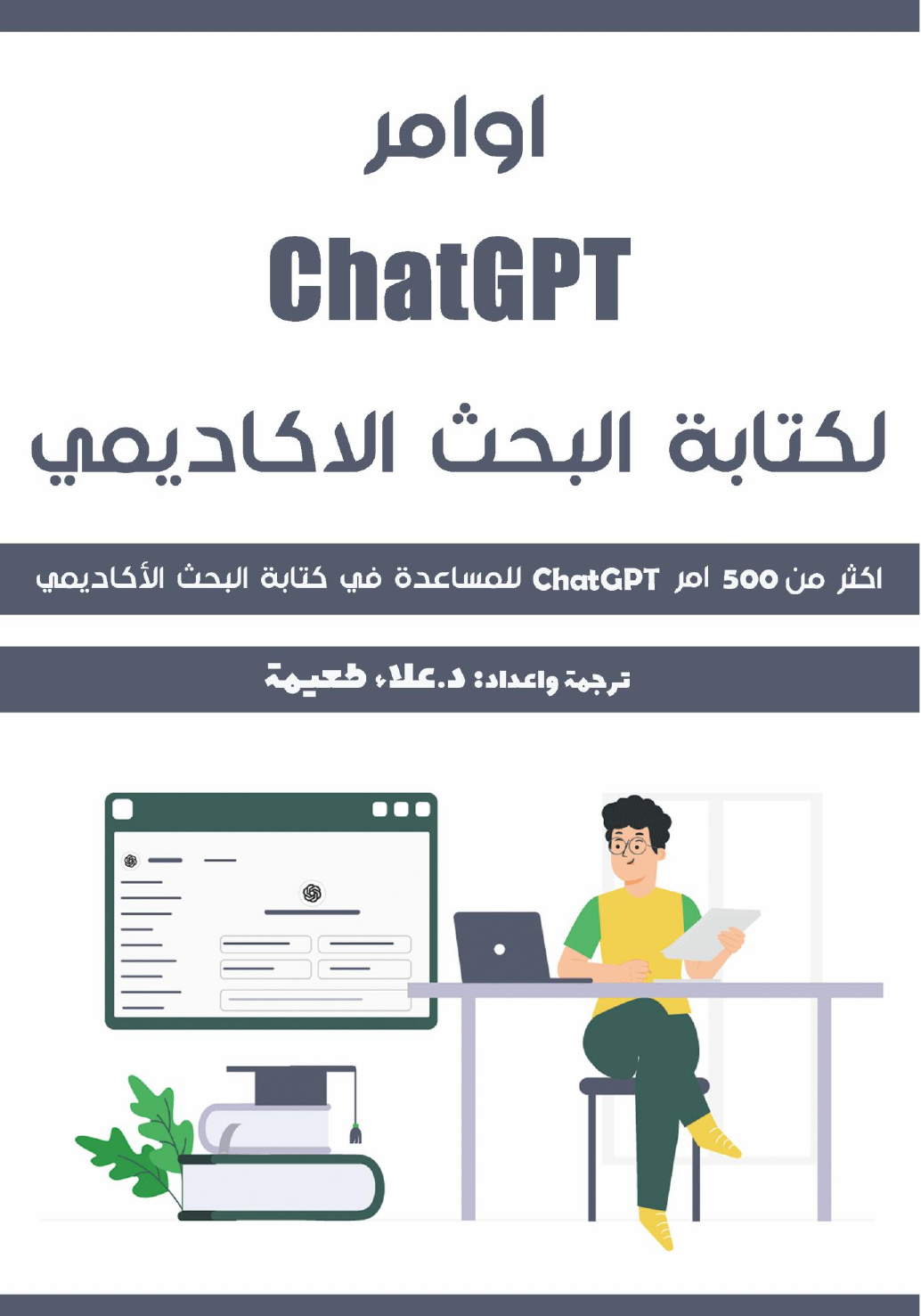 اوامر

ChatGPT

لكتابة البحث الاكاديمي

اكثر من 500 امر ChatGPT للمساعدة في كتابة البحث الأكاديمي

ترجمة واعداد: د.علاء طعيمة